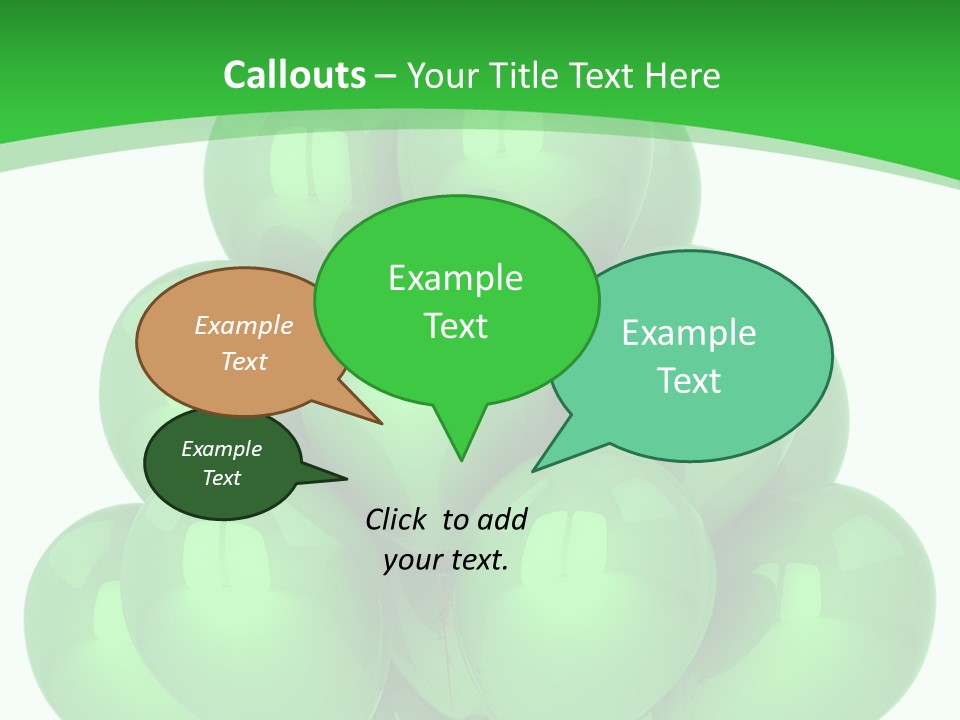 Callouts – Your Title Text Here

Example Text

Example Text

Example Text

Example Text

Click to add your text.